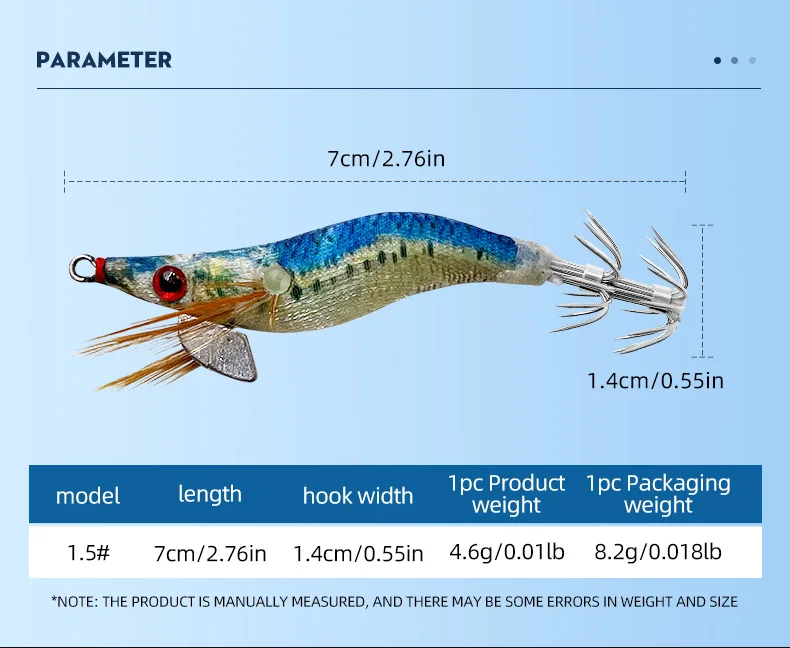 PARAMETER

7cm/2.76in

1.4cm/0.55in

| model | length | hook width | 1pc Product weight | 1pc Packaging weight |
|---|---|---|---|---|
| 1.5# | 7cm/2.76in | 1.4cm/0.55in | 4.6g/0.01lb | 8.2g/0.018lb |

*NOTE: THE PRODUCT IS MANUALLY MEASURED, AND THERE MAY BE SOME ERRORS IN WEIGHT AND SIZE